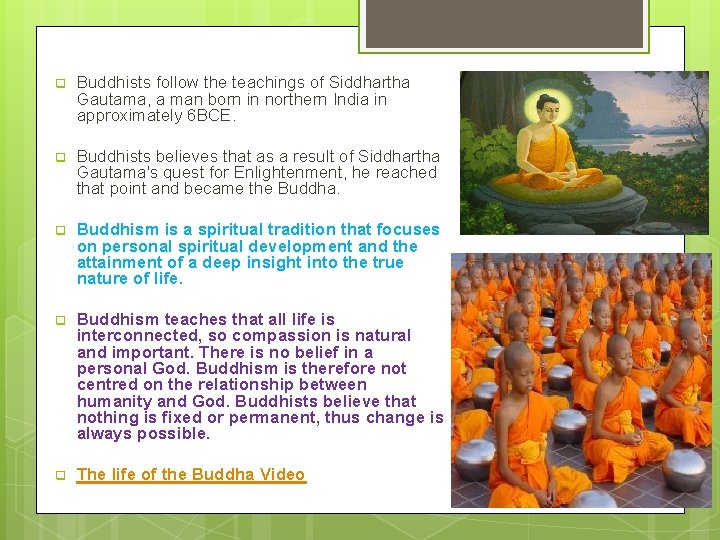 Buddhists follow the teachings of Siddhartha Gautama, a man born in northern India in approximately 6BCE.

Buddhists believes that as a result of Siddhartha Gautama's quest for Enlightenment, he reached that point and became the Buddha.

Buddhism is a spiritual tradition that focuses on personal spiritual development and the attainment of a deep insight into the true nature of life.

Buddhism teaches that all life is interconnected, so compassion is natural and important. There is no belief in a personal God. Buddhism is therefore not centred on the relationship between humanity and God. Buddhists believe that nothing is fixed or permanent, thus change is always possible.

The life of the Buddha Video